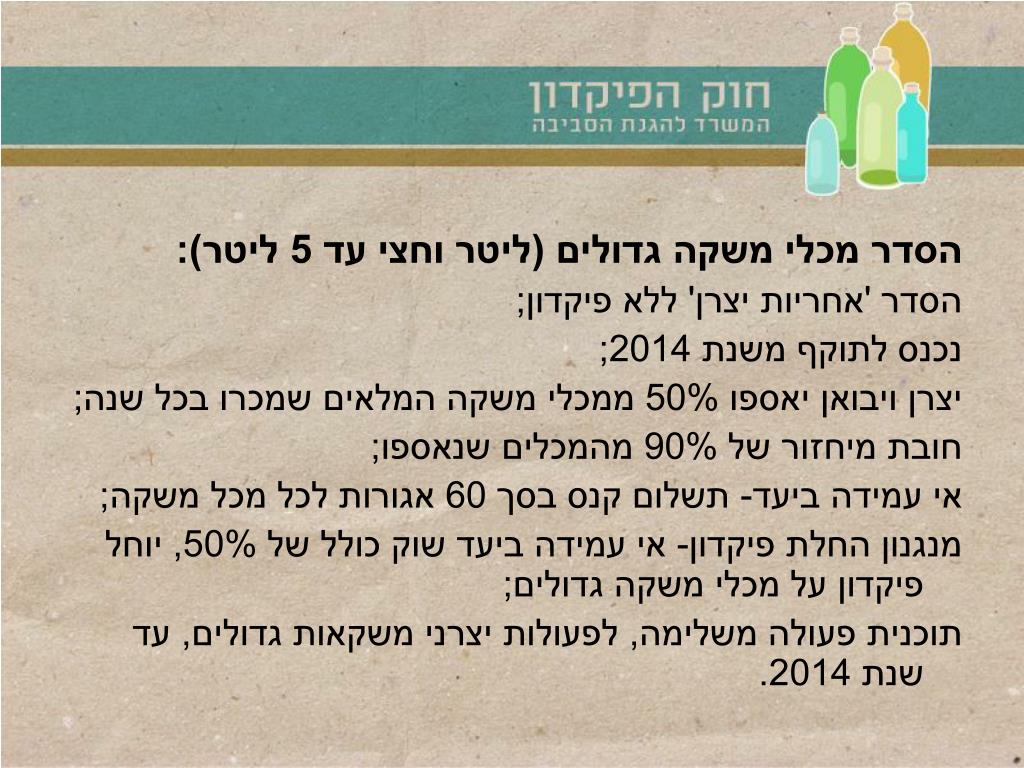 חוק הפיקדון
המשרד להגנת הסביבה

הסדר מכלי משקה גדולים (ליטר וחצי עד 5 ליטר):

הסדר 'אחריות יצרן' ללא פיקדון;

נכנס לתוקף משנת 2014;

יצרן ויבואן יאספו 50% ממכלי משקה המלאים שמכרו בכל שנה;

חובת מיחזור של 90% מהמכלים שנאספו;

אי עמידה ביעד- תשלום קנס בסך 60 אגורות לכל מכל משקה;

מנגנון החלת פיקדון- אי עמידה ביעד שוק כולל של 50%, יוחל פיקדון על מכלי משקה גדולים;

תוכנית פעולה משלימה, לפעולות יצרני משקאות גדולים, עד שנת 2014.